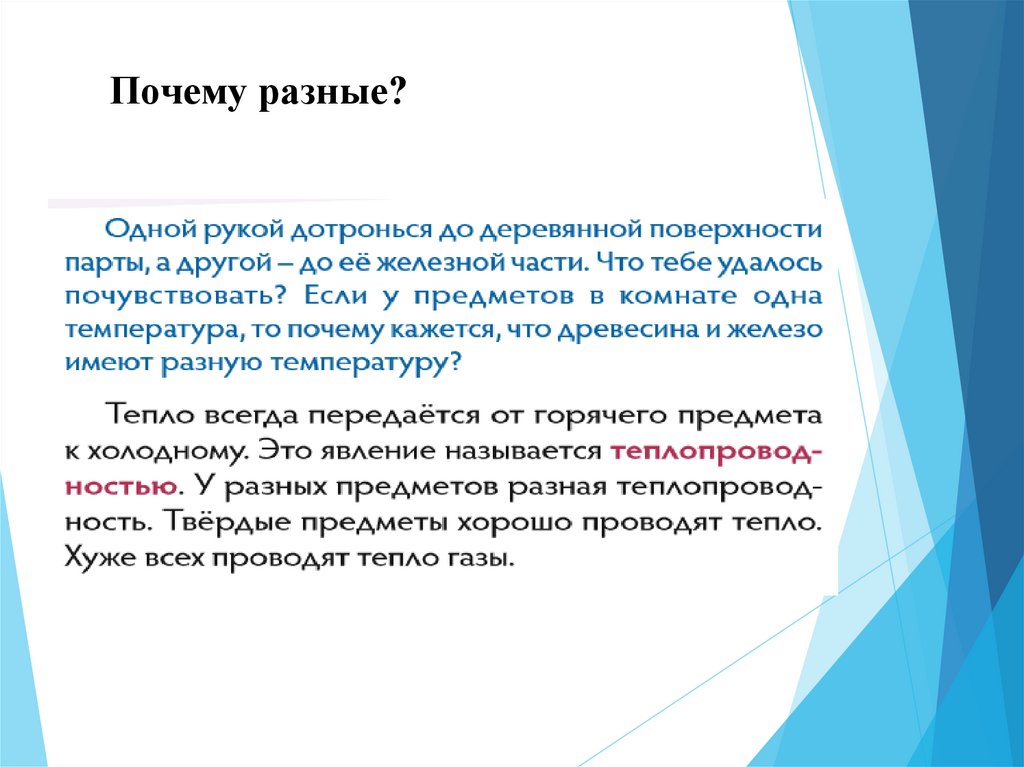 Почему разные?

Одной рукой дотронься до деревянной поверхности парты, а другой – до её железной части. Что тебе удалось почувствовать? Если у предметов в комнате одна температура, то почему кажется, что древесина и железо имеют разную температуру?

Тепло всегда передаётся от горячего предмета к холодному. Это явление называется теплопроводностью. У разных предметов разная теплопроводность. Твёрдые предметы хорошо проводят тепло. Хуже всех проводят тепло газы.